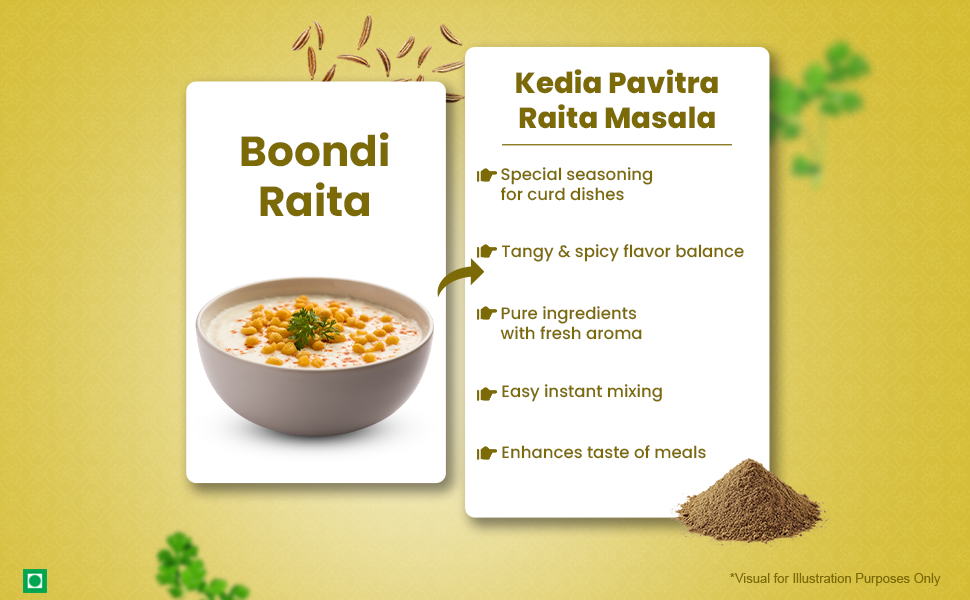 Boondi Raita

Kedia Pavitra Raita Masala

Special seasoning for curd dishes

Tangy & spicy flavor balance

Pure ingredients with fresh aroma

Easy instant mixing

Enhances taste of meals

*Visual for Illustration Purposes Only